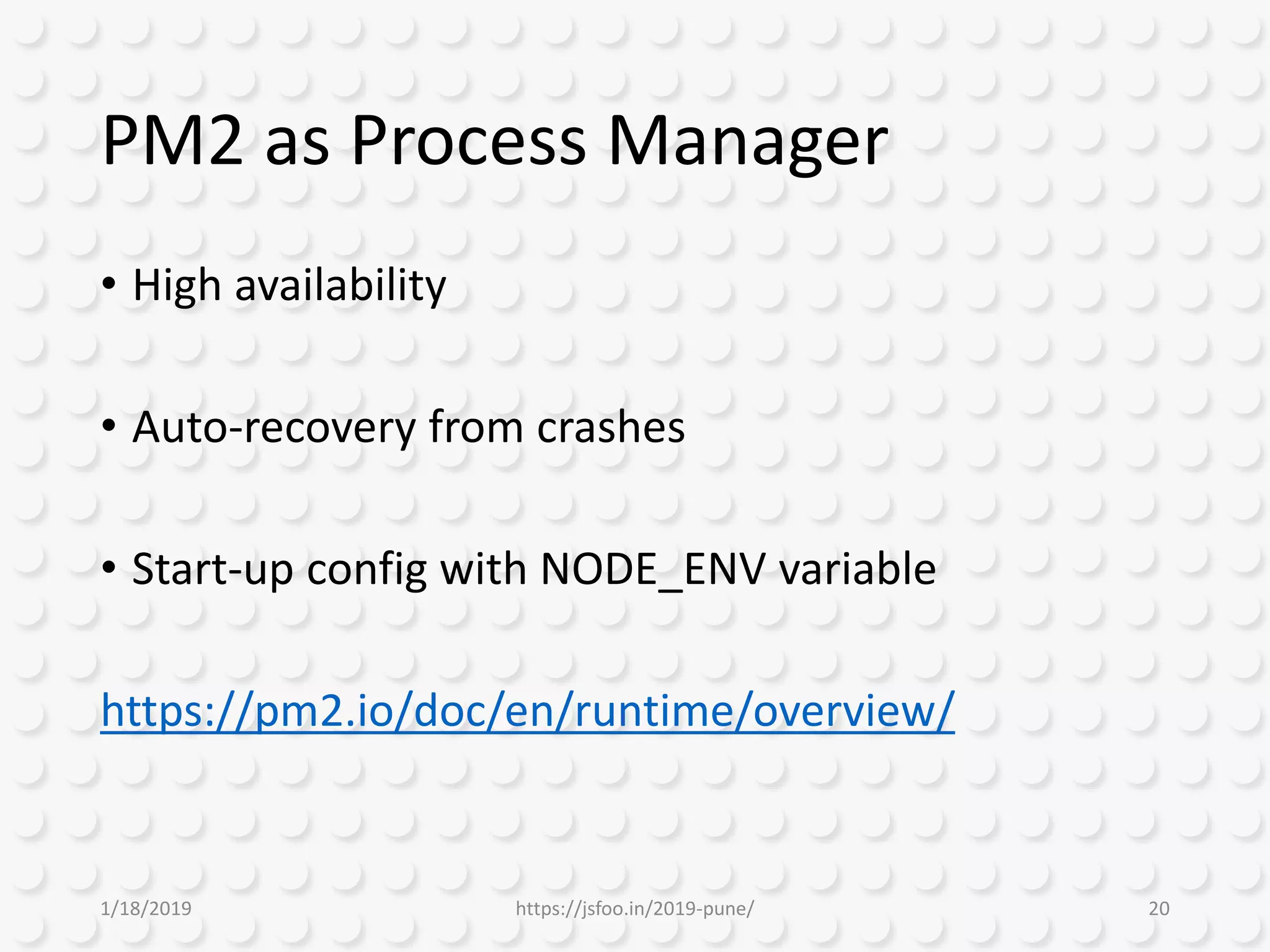 PM2 as Process Manager

• High availability

• Auto-recovery from crashes

• Start-up config with NODE_ENV variable

https://pm2.io/doc/en/runtime/overview/

1/18/2019

https://jsfoo.in/2019-pune/

20